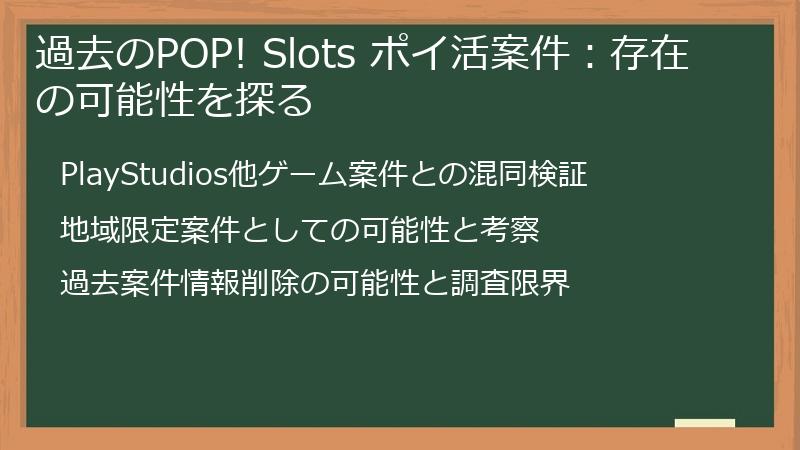 過去のPOP! Slots ポイ活案件：存在の可能性を探る

PlayStudios他ゲーム案件との混同検証

地域限定案件としての可能性と考察

過去案件情報削除の可能性と調査限界